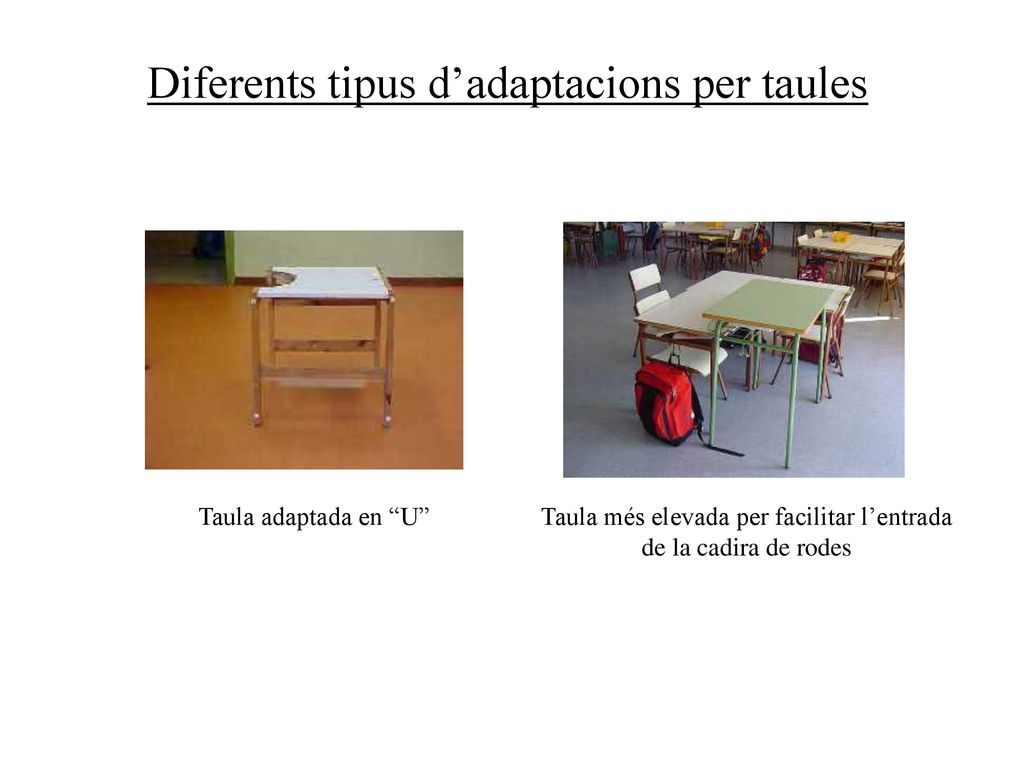 Diferents tipus d’adaptacions per taules

Taula adaptada en “U”

Taula més elevada per facilitar l’entrada de la cadira de rodes